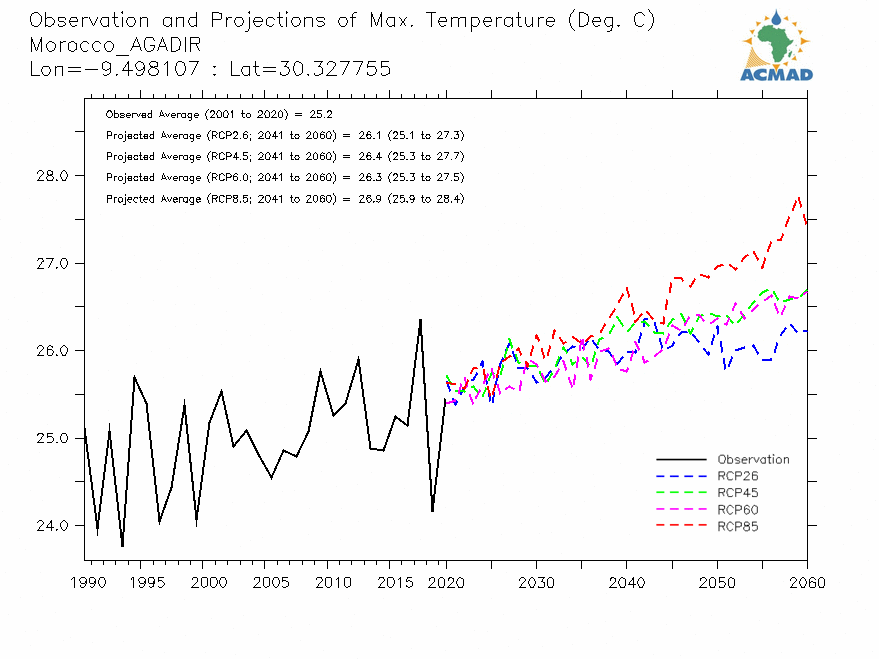 Observation and Projections of Max. Temperature (Deg. C)
Morocco_AGADIR
Lon=-9.498107 : Lat=30.327755

ACMAD

Observed Average (2001 to 2020) = 25.2
Projected Average (RCP2.6; 2041 to 2060) = 26.1 (25.1 to 27.3)
Projected Average (RCP4.5; 2041 to 2060) = 26.4 (25.3 to 27.7)
Projected Average (RCP6.0; 2041 to 2060) = 26.3 (25.3 to 27.5)
Projected Average (RCP8.5; 2041 to 2060) = 26.9 (25.9 to 28.4)

28.0
27.0
26.0
25.0
24.0

Observation
RCP26
RCP45
RCP60
RCP85

1990 1995 2000 2005 2010 2015 2020 2030 2040 2050 2060